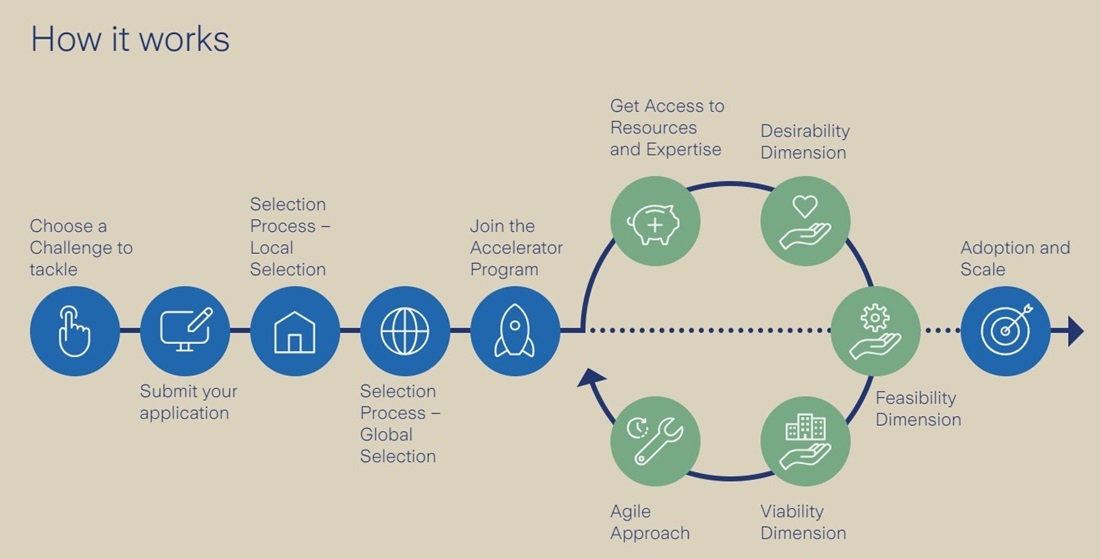 How it works

Choose a Challenge to tackle

Submit your application

Selection Process – Local Selection

Selection Process – Global Selection

Join the Accelerator Program

Get Access to Resources and Expertise

Desirability Dimension

Feasibility Dimension

Viability Dimension

Agile Approach

Adoption and Scale